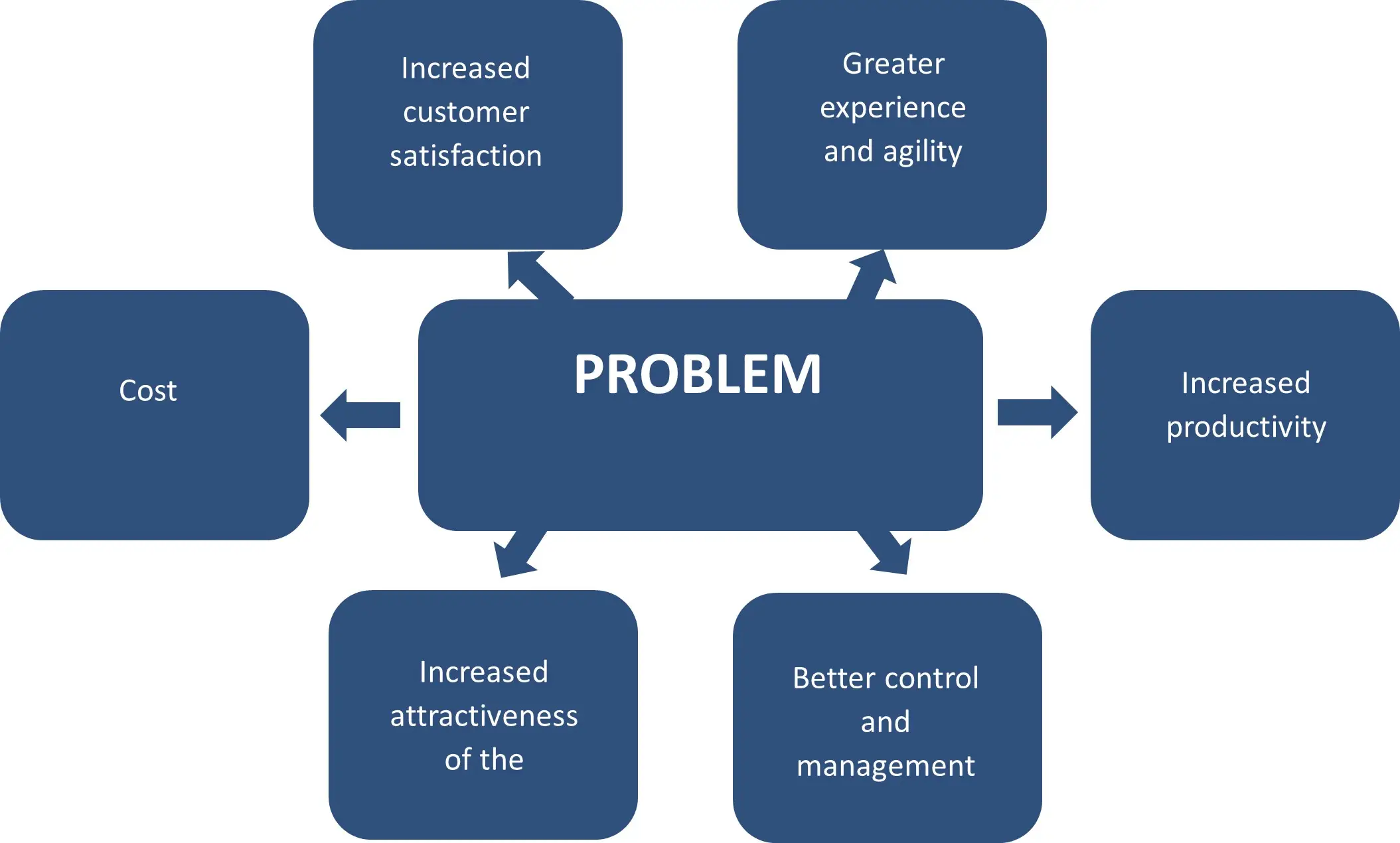 Increased customer satisfaction

Greater experience and agility

Cost

PROBLEM

Increased productivity

Increased attractiveness of the

Better control and management